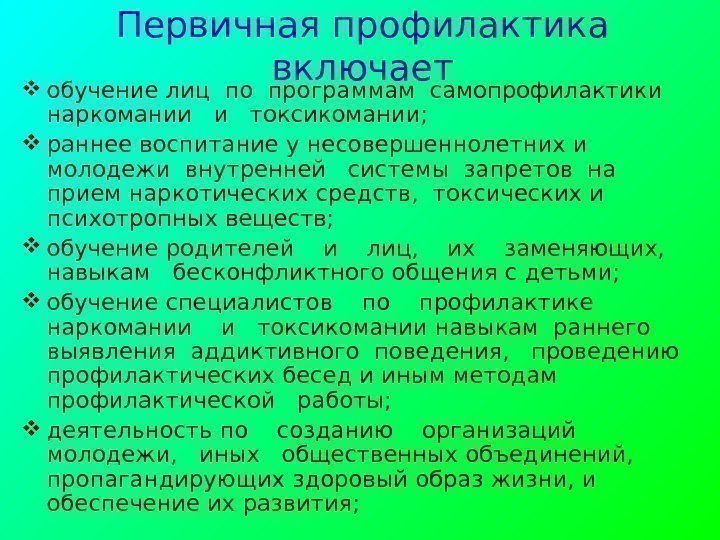 Первичная профилактика включает

❖ обучение лиц по программам самопрофилактики наркомании и токсикомании;

❖ раннее воспитание у несовершеннолетних и молодежи внутренней системы запретов на прием наркотических средств, токсических и психотропных веществ;

❖ обучение родителей и лиц, их заменяющих, навыкам бесконфликтного общения с детьми;

❖ обучение специалистов по профилактике наркомании и токсикомании навыкам раннего выявления аддиктивного поведения, проведению профилактических бесед и иным методам профилактической работы;

❖ деятельность по созданию организаций молодежи, иных общественных объединений, пропагандирующих здоровый образ жизни, и обеспечение их развития;